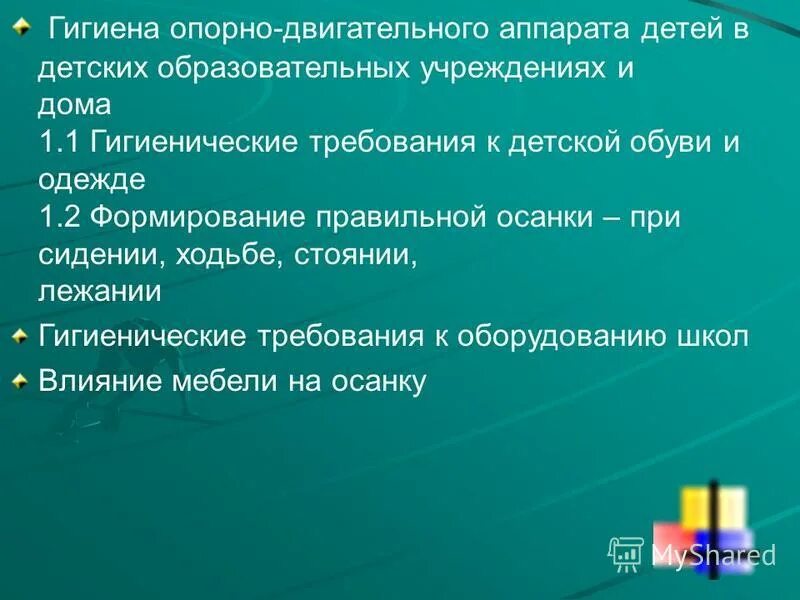 Гигиена опорно-двигательного аппарата детей в детских образовательных учреждениях и дома
1.1 Гигиенические требования к детской обуви и одежде
1.2 Формирование правильной осанки – при сидении, ходьбе, стоянии, лежании

Гигиенические требования к оборудованию школ

Влияние мебели на осанку

MyShared